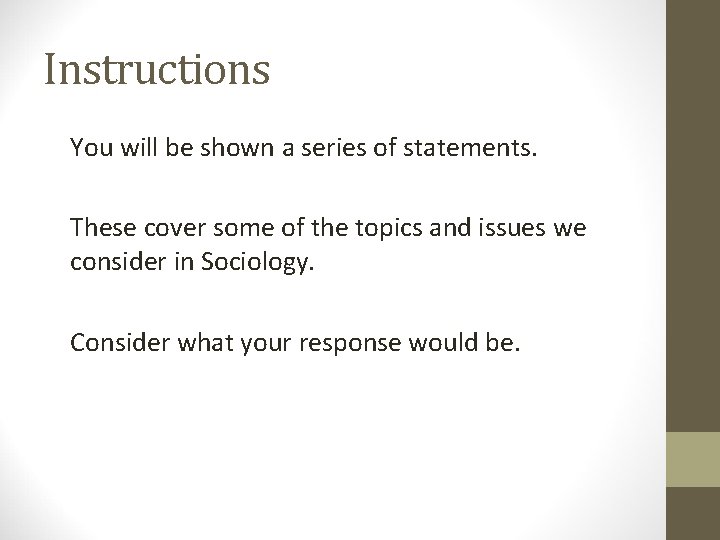 Instructions

You will be shown a series of statements.

These cover some of the topics and issues we consider in Sociology.

Consider what your response would be.